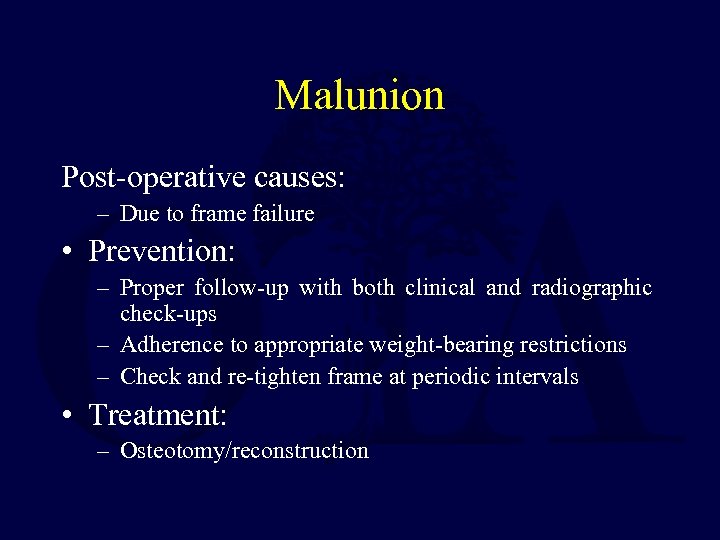 Malunion

Post-operative causes:

– Due to frame failure

• Prevention:

– Proper follow-up with both clinical and radiographic check-ups

– Adherence to appropriate weight-bearing restrictions

– Check and re-tighten frame at periodic intervals

• Treatment:

– Osteotomy/reconstruction